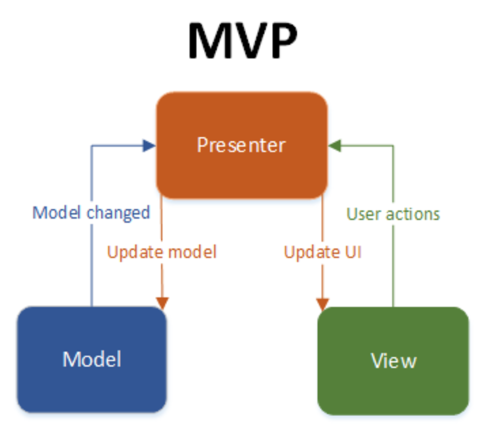 MVP

Presenter

Model changed

User actions

Update model

Update UI

Model

View